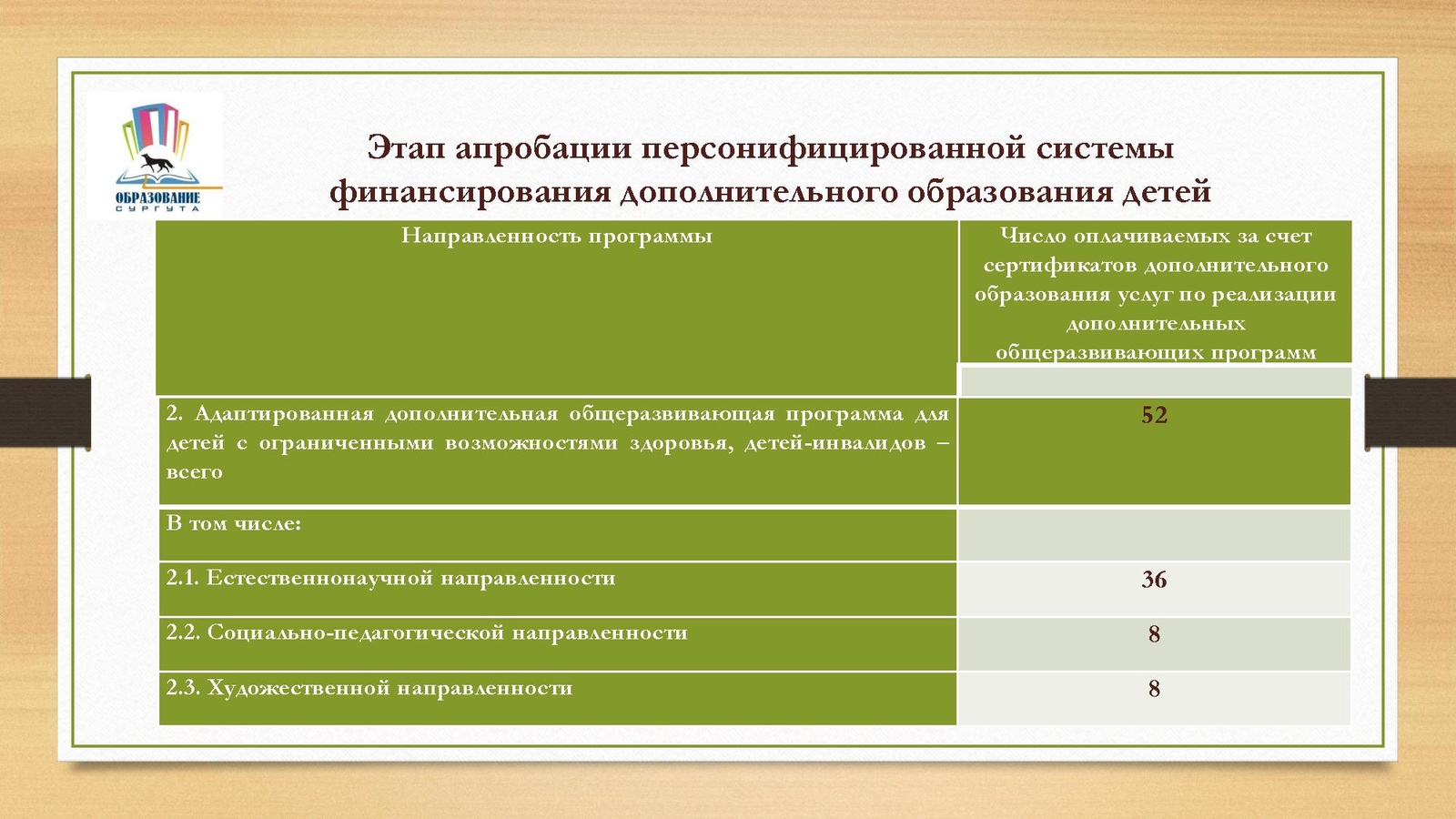 ОБРАЗОВАНИЕ
СУРГУТА

Этап апробации персонифицированной системы финансирования дополнительного образования детей

| Направленность программы | Число оплачиваемых за счет сертификатов дополнительного образования услуг по реализации дополнительных общеразвивающих программ |
|---|---|
| 2. Адаптированная дополнительная общеразвивающая программа для детей с ограниченными возможностями здоровья, детей-инвалидов – всего | 52 |
| В том числе: | |
| 2.1. Естественнонаучной направленности | 36 |
| 2.2. Социально-педагогической направленности | 8 |
| 2.3. Художественной направленности | 8 |